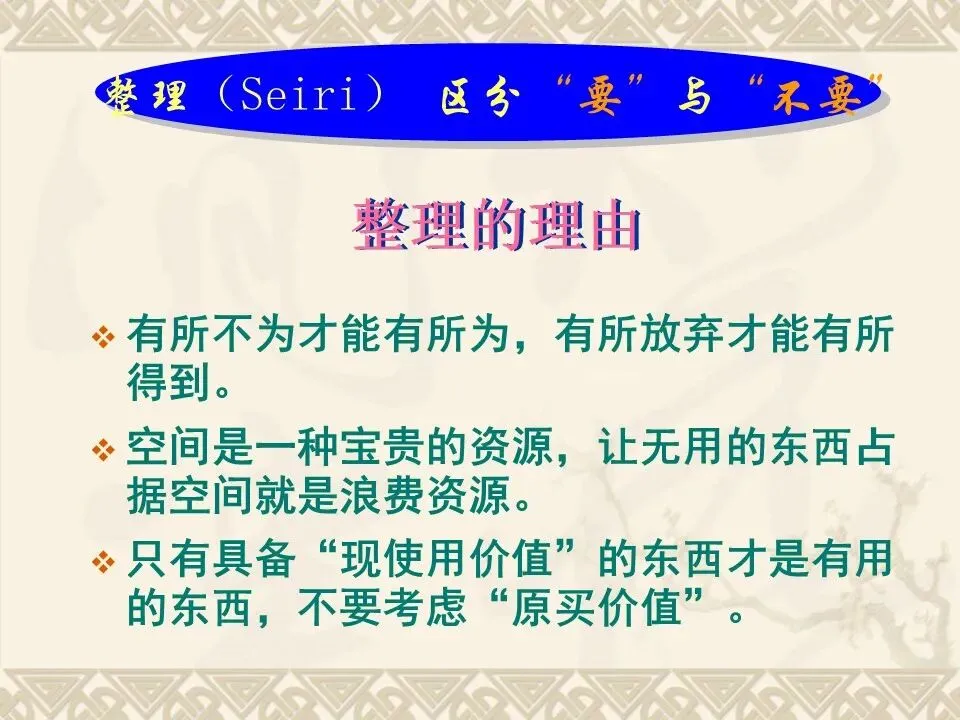 整理（Seiri） 区分“要”与“不要”

整理的理由

❖ 有所不为才能有所为，有所放弃才能有所得到。

❖ 空间是一种宝贵的资源，让无用的东西占据空间就是浪费资源。

❖ 只有具备“现使用价值”的东西才是有用的东西，不要考虑“原买价值”。